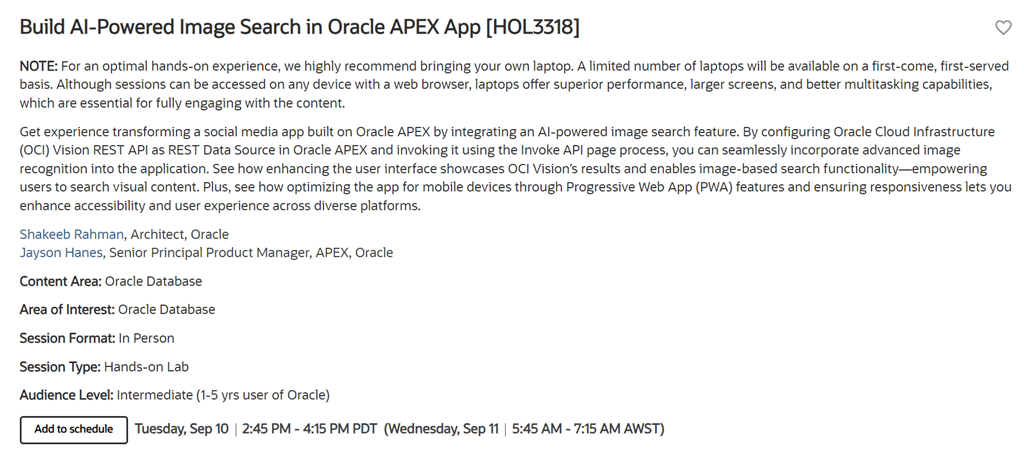 Build AI-Powered Image Search in Oracle APEX App [HOL3318]

NOTE: For an optimal hands-on experience, we highly recommend bringing your own laptop. A limited number of laptops will be available on a first-come, first-served basis. Although sessions can be accessed on any device with a web browser, laptops offer superior performance, larger screens, and better multitasking capabilities, which are essential for fully engaging with the content.

Get experience transforming a social media app built on Oracle APEX by integrating an AI-powered image search feature. By configuring Oracle Cloud Infrastructure (OCI) Vision REST API as REST Data Source in Oracle APEX and invoking it using the Invoke API page process, you can seamlessly incorporate advanced image recognition into the application. See how enhancing the user interface showcases OCI Vision's results and enables image-based search functionality—empowering users to search visual content. Plus, see how optimizing the app for mobile devices through Progressive Web App (PWA) features and ensuring responsiveness lets you enhance accessibility and user experience across diverse platforms.

Shakeeb Rahman, Architect, Oracle
Jayson Hanes, Senior Principal Product Manager, APEX, Oracle

Content Area: Oracle Database

Area of Interest: Oracle Database

Session Format: In Person

Session Type: Hands-on Lab

Audience Level: Intermediate (1-5 yrs user of Oracle)

Add to schedule Tuesday, Sep 10 | 2:45 PM - 4:15 PM PDT (Wednesday, Sep 11 | 5:45 AM - 7:15 AM AWST)